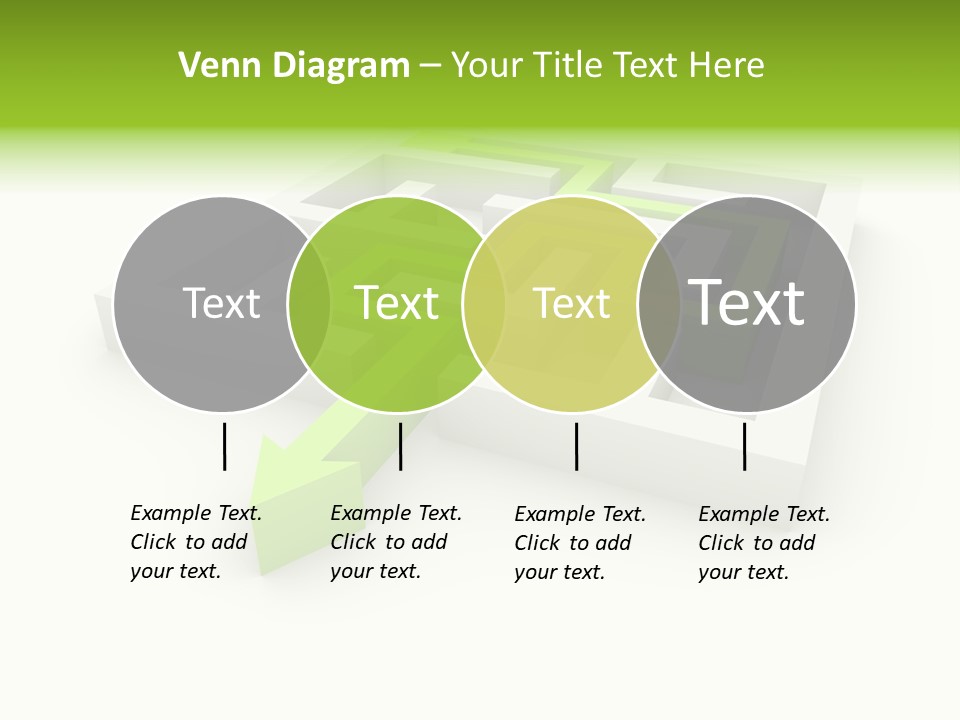 Venn Diagram – Your Title Text Here

Text

Text

Text

Text

Example Text. Click to add your text.

Example Text. Click to add your text.

Example Text. Click to add your text.

Example Text. Click to add your text.